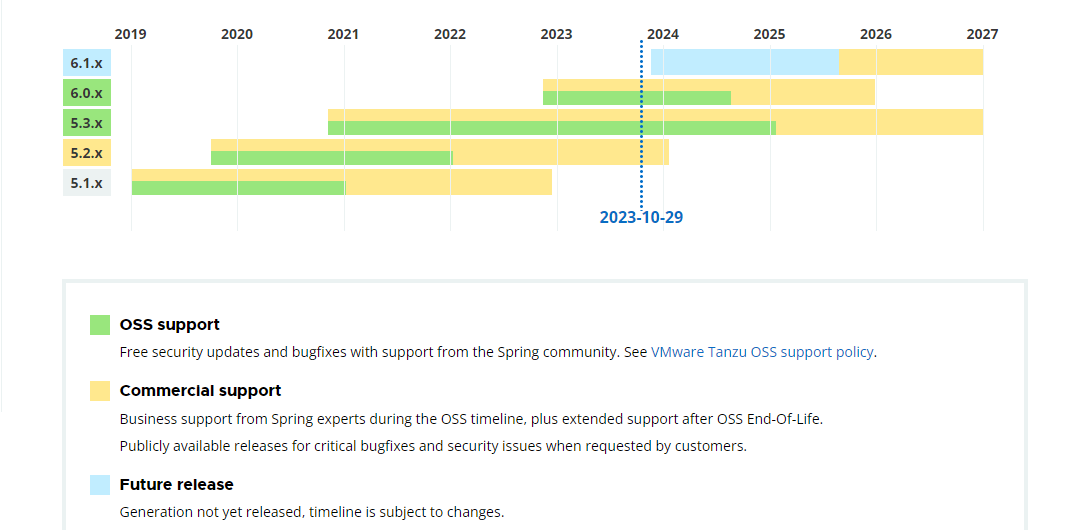 2019 2020 2021 2022 2023 2024 2025 2026 2027

6.1.x
6.0.x
5.3.x
5.2.x
5.1.x

2023-10-29

OSS support

Free security updates and bugfixes with support from the Spring community. See VMware Tanzu OSS support policy.

Commercial support

Business support from Spring experts during the OSS timeline, plus extended support after OSS End-Of-Life.

Publicly available releases for critical bugfixes and security issues when requested by customers.

Future release

Generation not yet released, timeline is subject to changes.